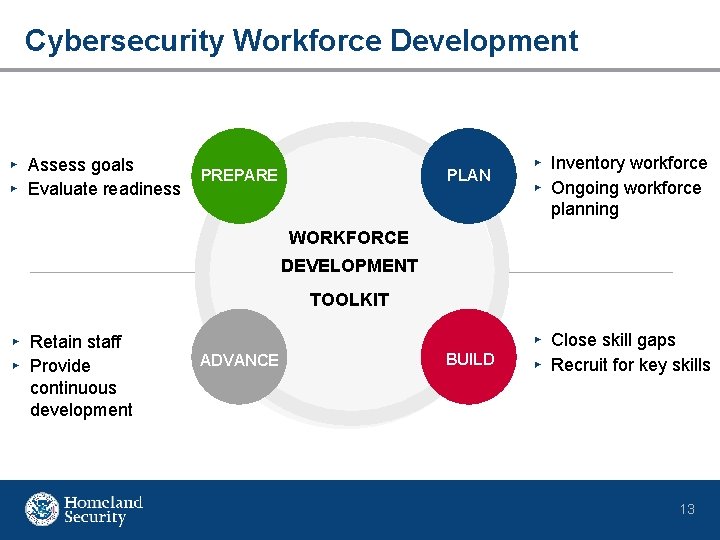 Cybersecurity Workforce Development

▸ Assess goals
▸ Evaluate readiness

PREPARE

PLAN

▸ Inventory workforce
▸ Ongoing workforce planning

WORKFORCE DEVELOPMENT TOOLKIT

▸ Retain staff
▸ Provide continuous development

ADVANCE

BUILD

▸ Close skill gaps
▸ Recruit for key skills

Homeland Security

13